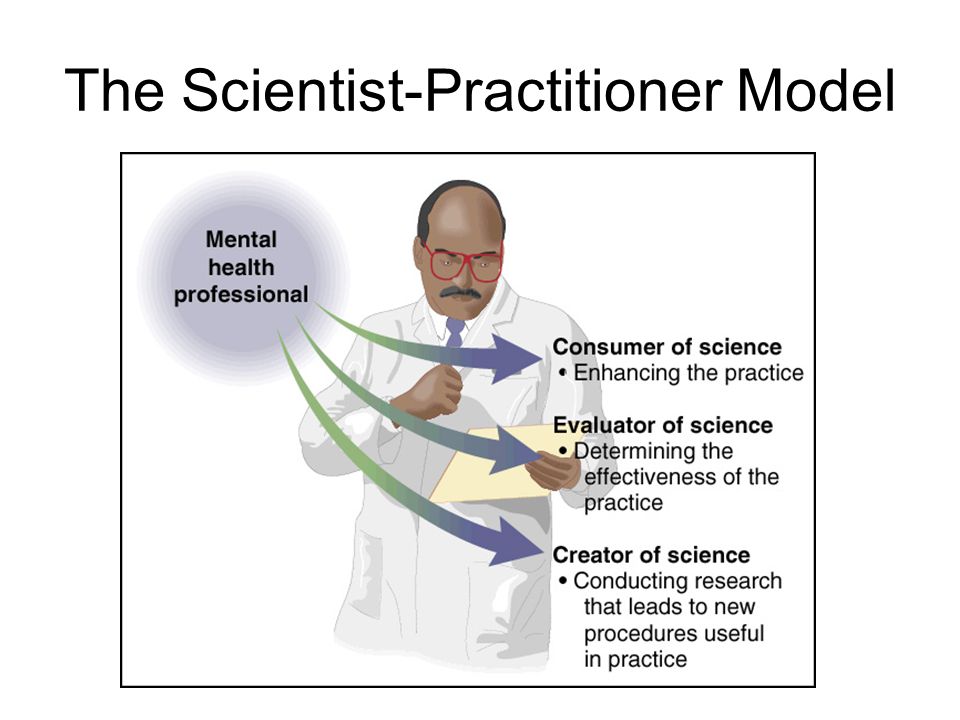 The Scientist-Practitioner Model

Mental health professional

Consumer of science
• Enhancing the practice

Evaluator of science
• Determining the effectiveness of the practice

Creator of science
• Conducting research that leads to new procedures useful in practice